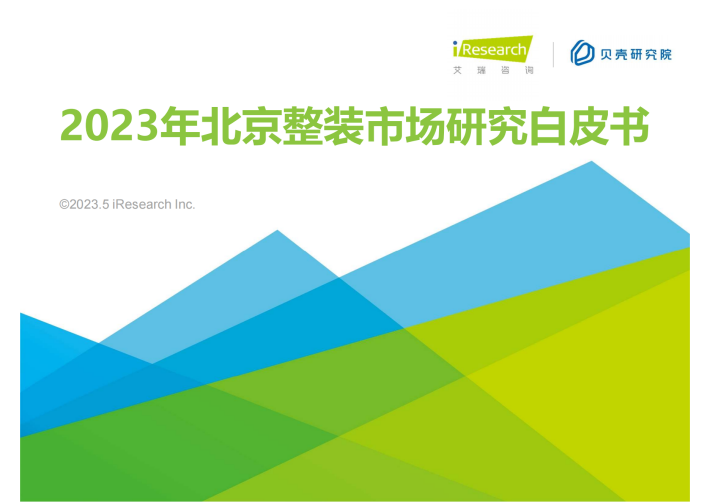 iResearch
艾瑞咨询

贝壳研究院

2023年北京整装市场研究白皮书

©2023.5 iResearch Inc.